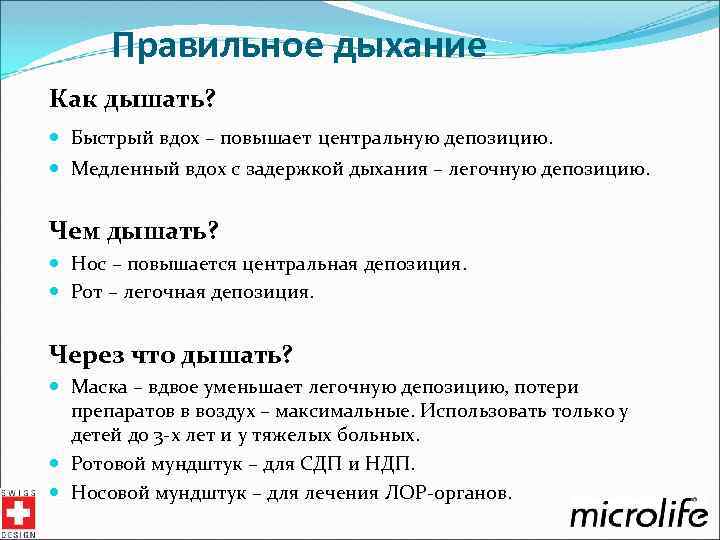 Правильное дыхание

Как дышать?

Быстрый вдох – повышает центральную депозицию.

Медленный вдох с задержкой дыхания – легочную депозицию.

Чем дышать?

Нос – повышается центральная депозиция.

Рот – легочная депозиция.

Через что дышать?

Маска – вдвое уменьшает легочную депозицию, потери препаратов в воздух – максимальные. Использовать только у детей до 3-х лет и у тяжелых больных.

Ротовой мундштук – для СДП и НДП.

Носовой мундштук – для лечения ЛОР-органов.

SWISS DESIGN

microlife